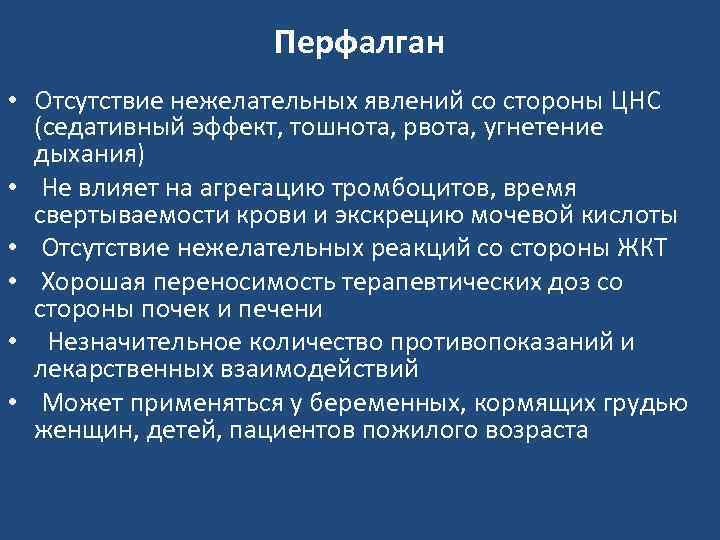 Перфалган

• Отсутствие нежелательных явлений со стороны ЦНС (седативный эффект, тошнота, рвота, угнетение дыхания)
• Не влияет на агрегацию тромбоцитов, время свертываемости крови и экскрецию мочевой кислоты
• Отсутствие нежелательных реакций со стороны ЖКТ
• Хорошая переносимость терапевтических доз со стороны почек и печени
• Незначительное количество противопоказаний и лекарственных взаимодействий
• Может применяться у беременных, кормящих грудью женщин, детей, пациентов пожилого возраста